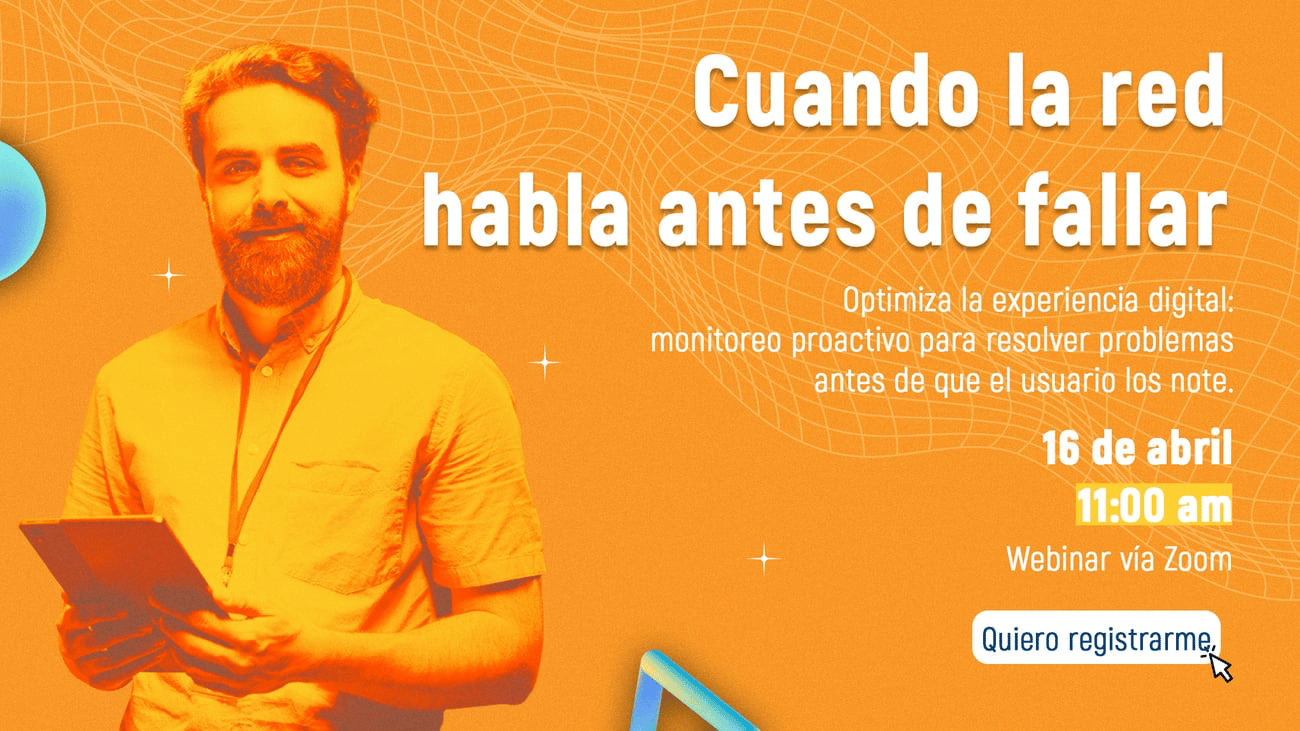 Cuando la red habla antes de fallar

Optimiza la experiencia digital: monitoreo proactivo para resolver problemas antes de que el usuario los note.

16 de abril

11:00 am

Webinar vía Zoom

Quiero registrarme